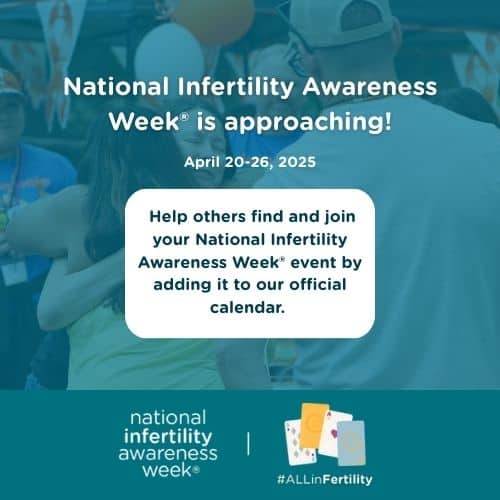 National Infertility Awareness Week® is approaching!

April 20-26, 2025

Help others find and join your National Infertility Awareness Week® event by adding it to our official calendar.

national infertility awareness week®

#ALLinFertility